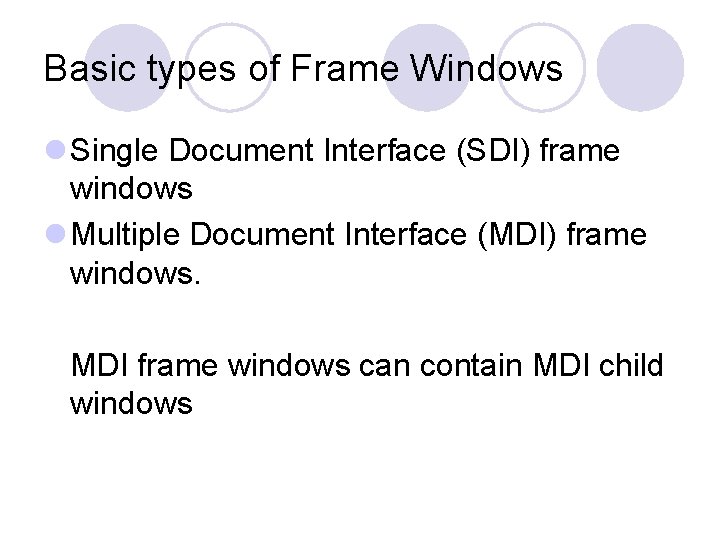 Basic types of Frame Windows

Single Document Interface (SDI) frame windows

Multiple Document Interface (MDI) frame windows.

MDI frame windows can contain MDI child windows